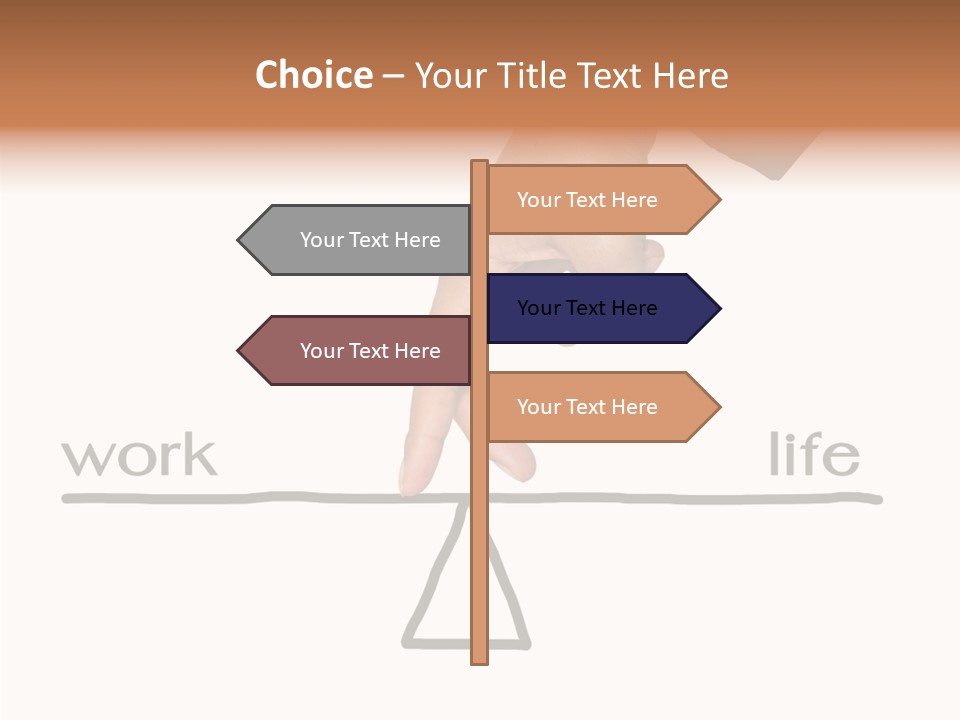 Choice – Your Title Text Here

Your Text Here

Your Text Here

Your Text Here

Your Text Here

Your Text Here

work

life